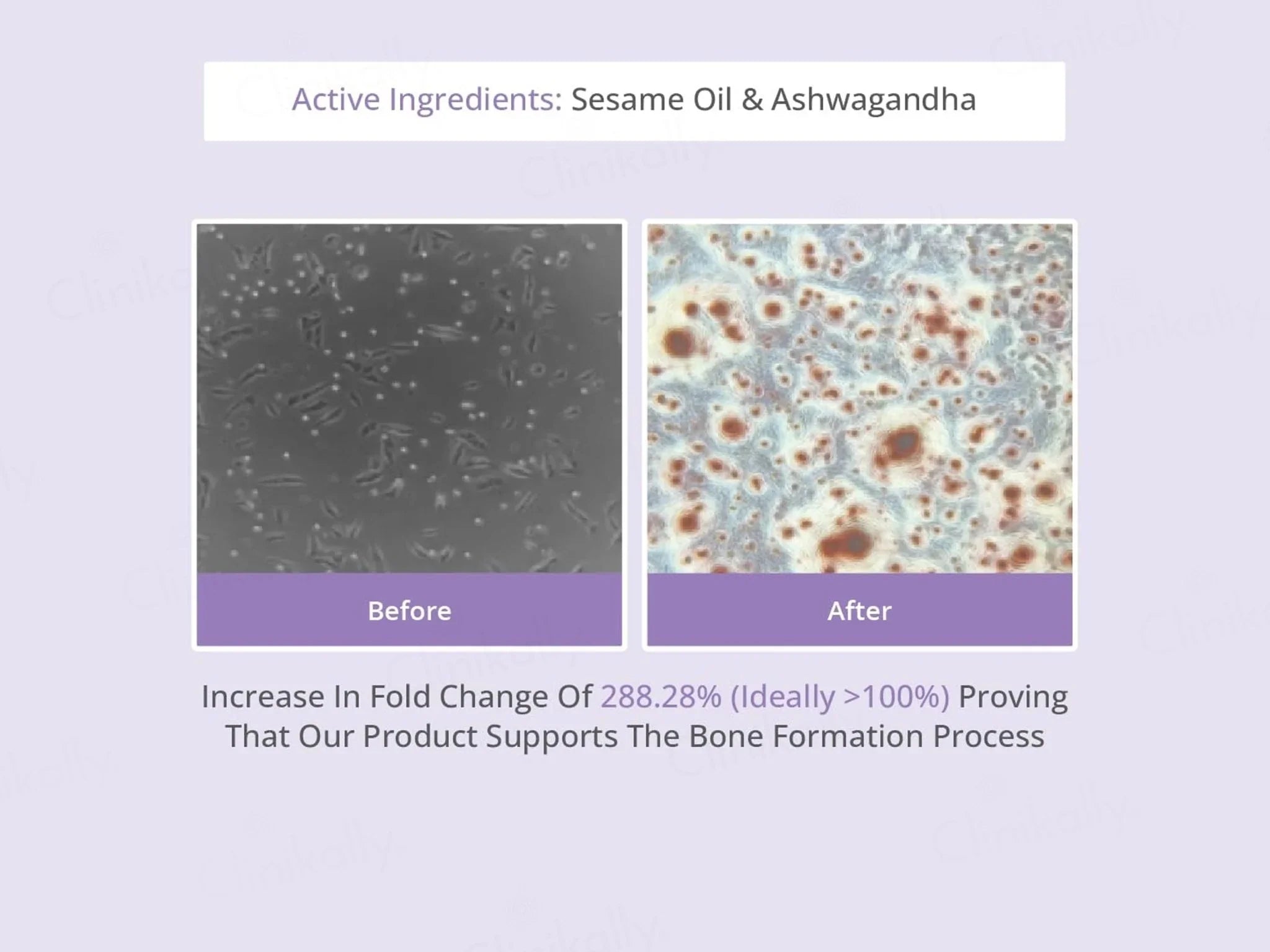 Active Ingredients: Sesame Oil & Ashwagandha

Before

After

Increase In Fold Change Of 288.28% (Ideally >100%) Proving That Our Product Supports The Bone Formation Process

Clinikally